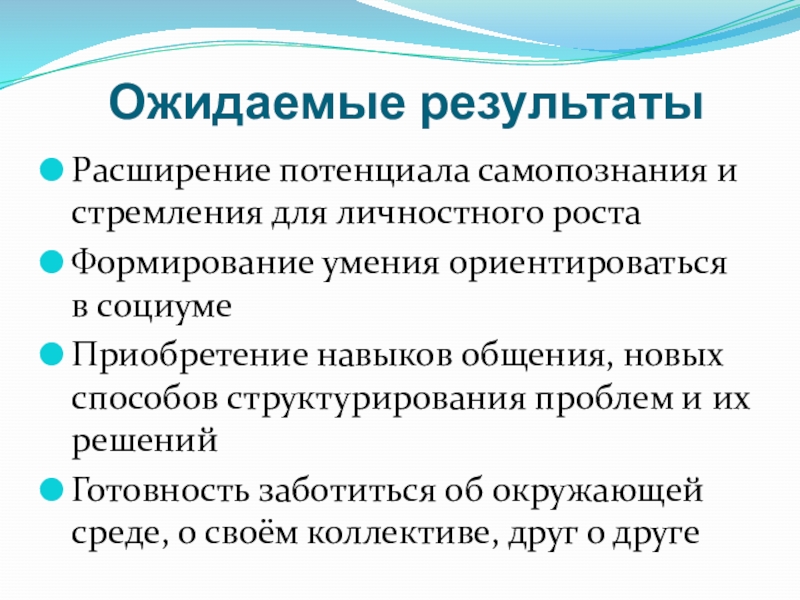 Ожидаемые результаты

Расширение потенциала самопознания и стремления для личностного роста

Формирование умения ориентироваться в социуме

Приобретение навыков общения, новых способов структурирования проблем и их решений

Готовность заботиться об окружающей среде, о своём коллективе, друг о друге